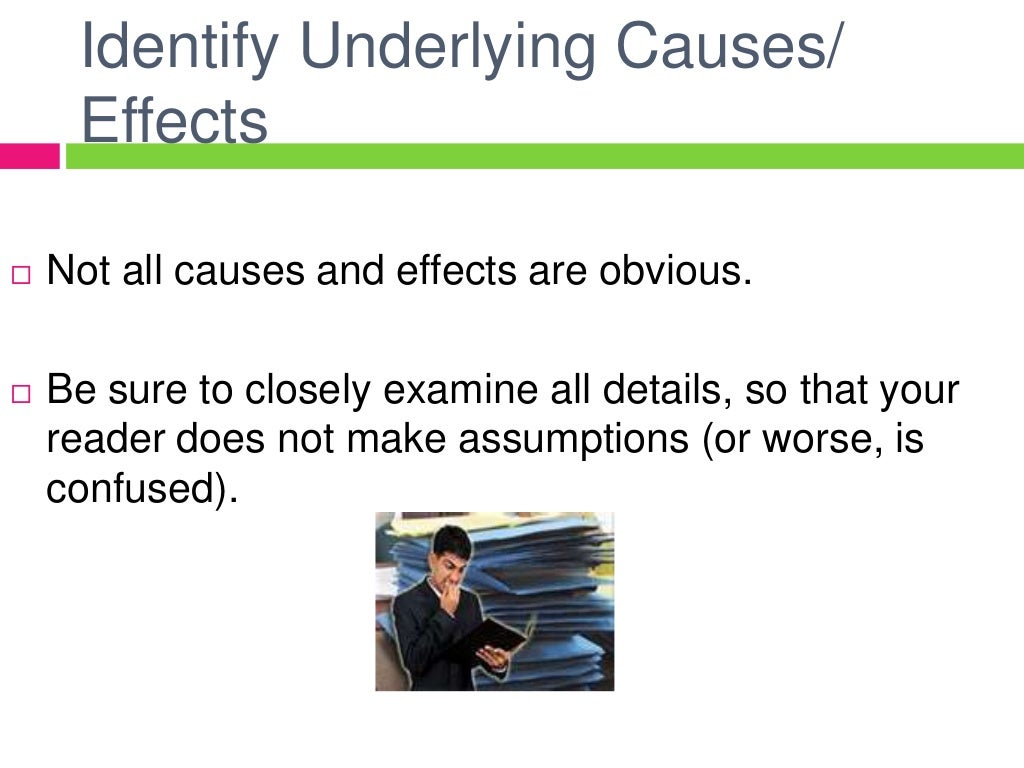 Identify Underlying Causes/ Effects

□ Not all causes and effects are obvious.

□ Be sure to closely examine all details, so that your reader does not make assumptions (or worse, is confused).